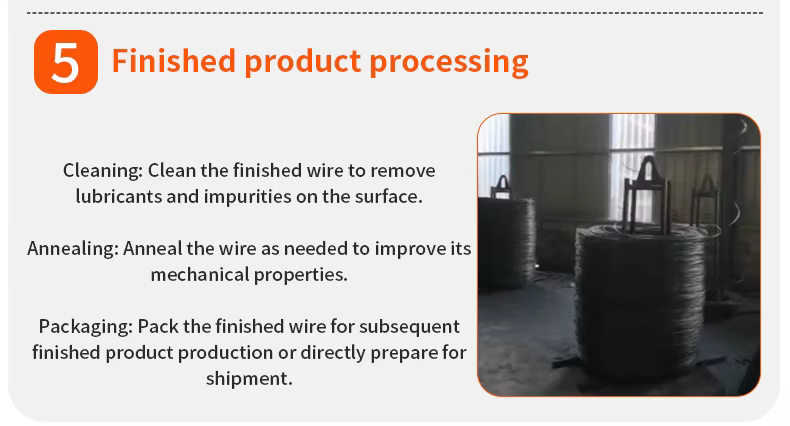 5 Finished product processing

Cleaning: Clean the finished wire to remove lubricants and impurities on the surface.

Annealing: Anneal the wire as needed to improve its mechanical properties.

Packaging: Pack the finished wire for subsequent finished product production or directly prepare for shipment.